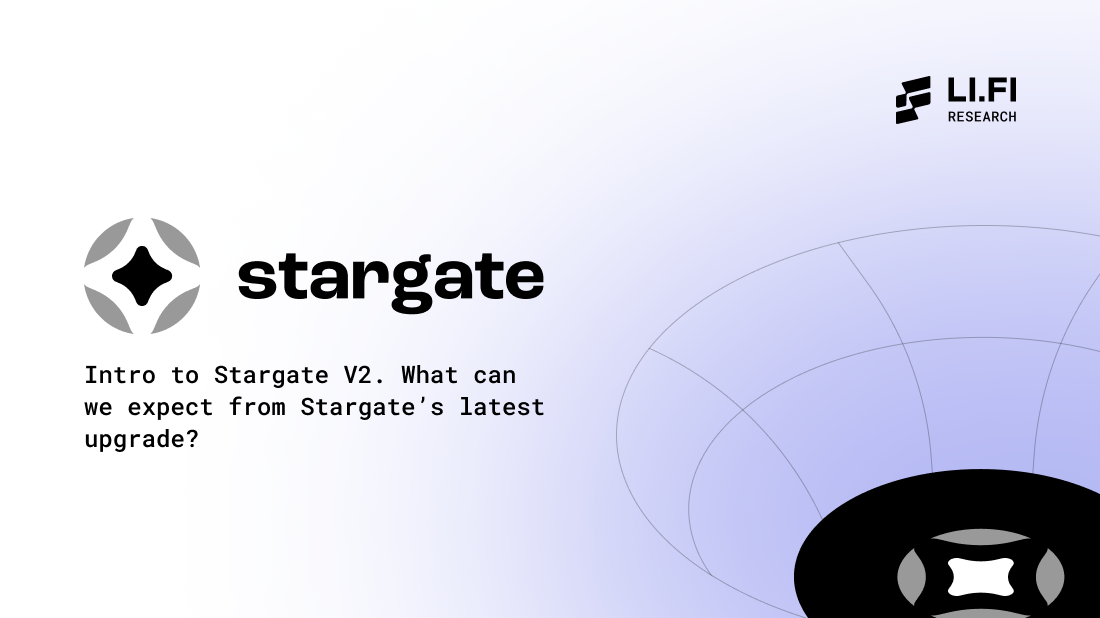 LI.FI
RESEARCH

stargate

Intro to Stargate V2. What can we expect from Stargate's latest upgrade?